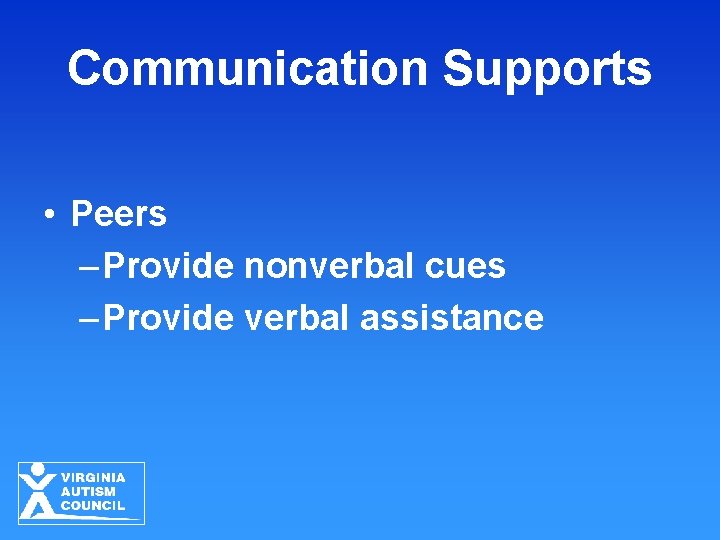 Communication Supports

• Peers
– Provide nonverbal cues
– Provide verbal assistance

VIRGINIA
AUTISM
COUNCIL